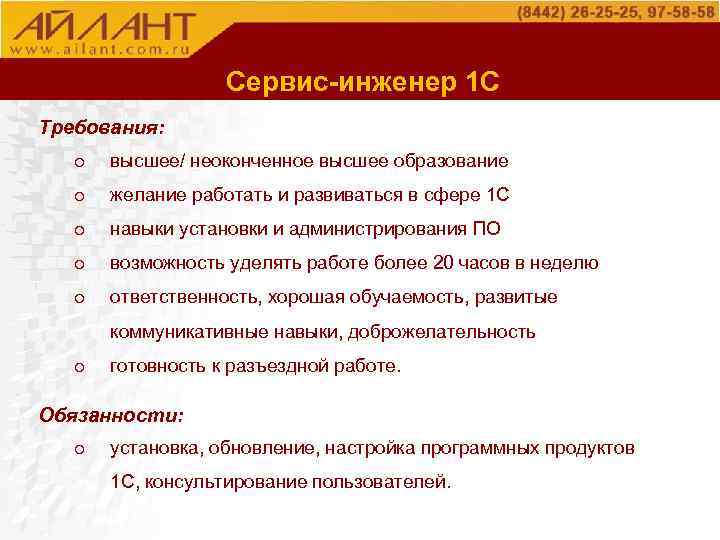 АЙЛАНТ
www.ailant.com.ru

(8442) 26-25-25, 97-58-58

Сервис-инженер 1С

Требования:

o высшее/ неоконченное высшее образование

o желание работать и развиваться в сфере 1С

o навыки установки и администрирования ПО

o возможность уделять работе более 20 часов в неделю

o ответственность, хорошая обучаемость, развитые коммуникативные навыки, доброжелательность

o готовность к разъездной работе.

Обязанности:

o установка, обновление, настройка программных продуктов 1С, консультирование пользователей.